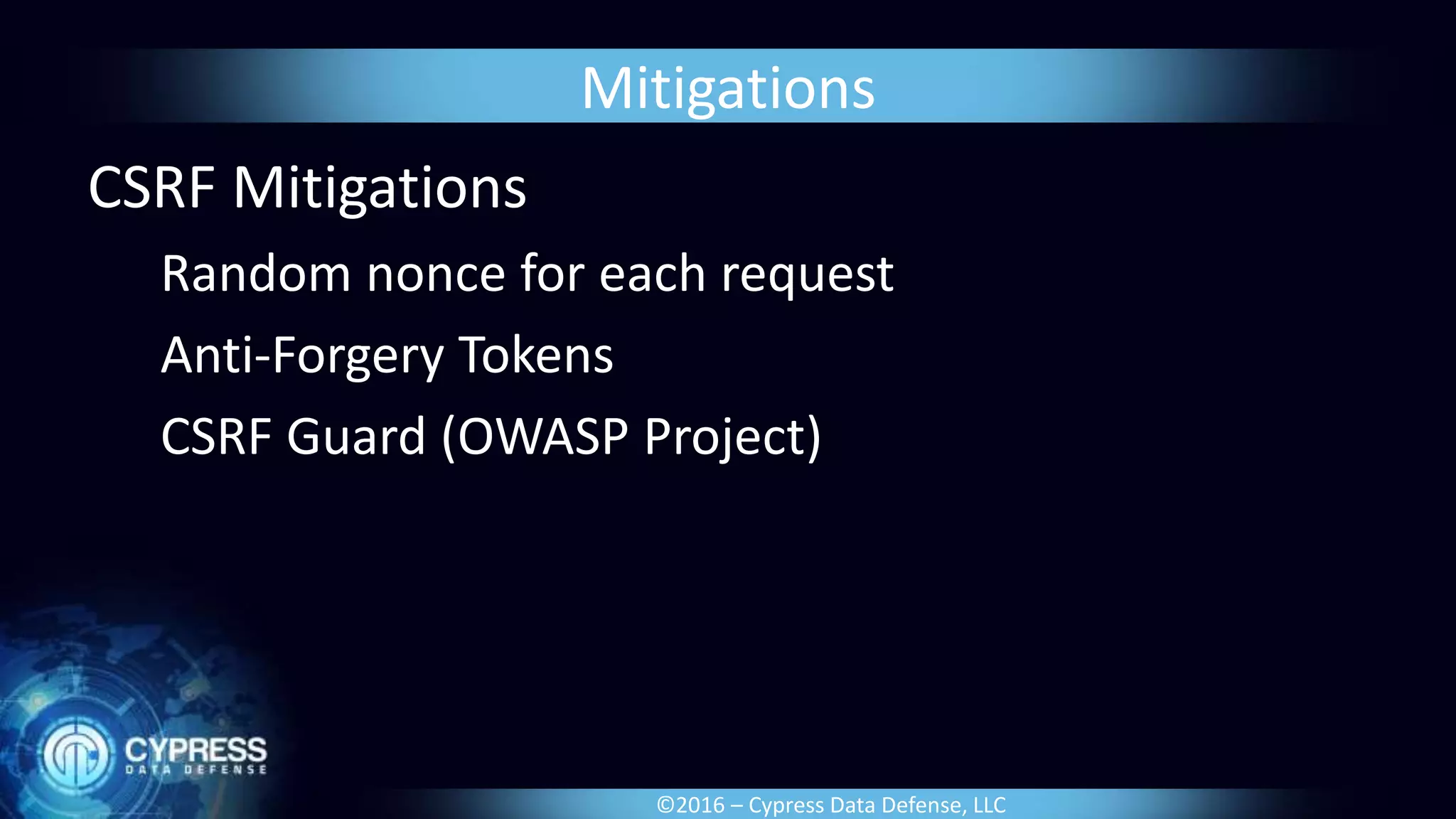 Mitigations

CSRF Mitigations

Random nonce for each request

Anti-Forgery Tokens

CSRF Guard (OWASP Project)

CYPRESS
DATA DEFENSE

©2016 – Cypress Data Defense, LLC